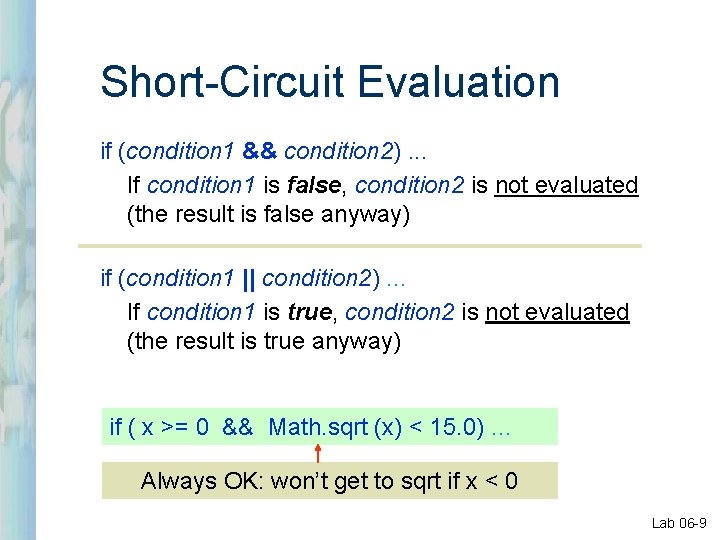 Short-Circuit Evaluation

if (condition1 && condition2) ...

If condition1 is false, condition2 is not evaluated (the result is false anyway)

if (condition1 || condition2) ...

If condition1 is true, condition2 is not evaluated (the result is true anyway)

if ( x >= 0 && Math.sqrt (x) < 15.0) ...

Always OK: won't get to sqrt if x < 0

Lab 06-9